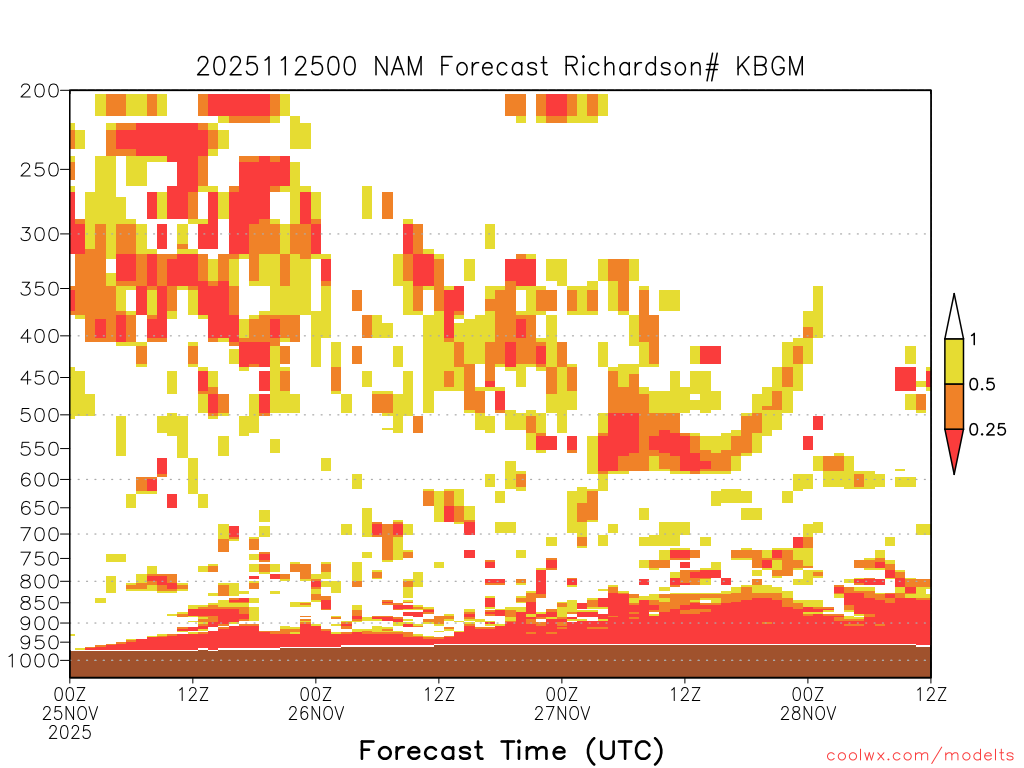 2025112500 NAM Forecast Richardson# KBGM

200
250
300
350
400
450
500
550
600
650
700
750
800
850
900
950
1000

1
0.5
0.25

00Z
25NOV
2025
12Z
00Z
26NOV
12Z
00Z
27NOV
12Z
00Z
28NOV
12Z

Forecast Time (UTC)

coolwx.com/modelts